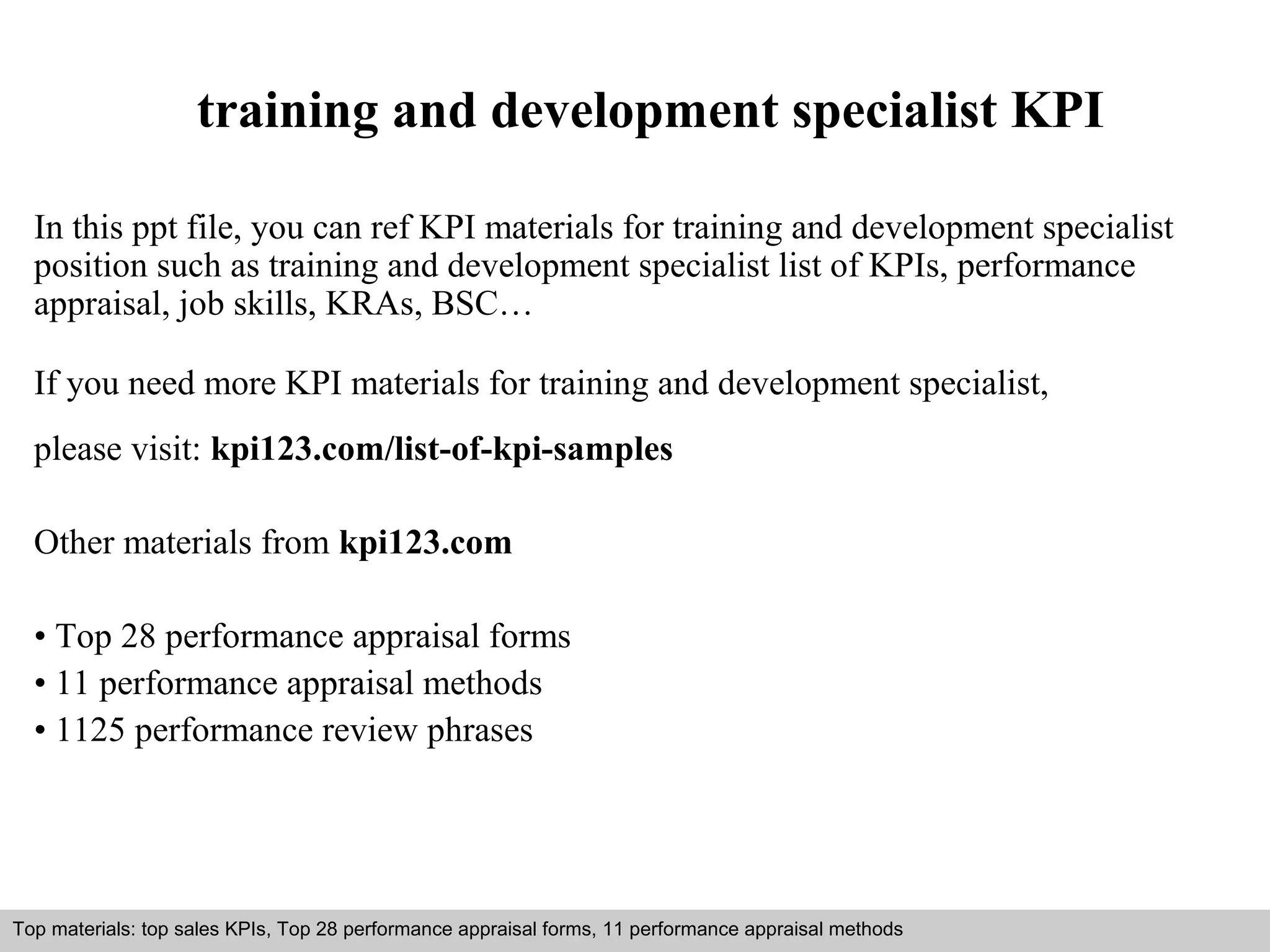 training and development specialist KPI

In this ppt file, you can ref KPI materials for training and development specialist position such as training and development specialist list of KPIs, performance appraisal, job skills, KRAs, BSC…

If you need more KPI materials for training and development specialist,

please visit: kpi123.com/list-of-kpi-samples

Other materials from kpi123.com

• Top 28 performance appraisal forms
• 11 performance appraisal methods
• 1125 performance review phrases

Top materials: top sales KPIs, Top 28 performance appraisal forms, 11 performance appraisal methods